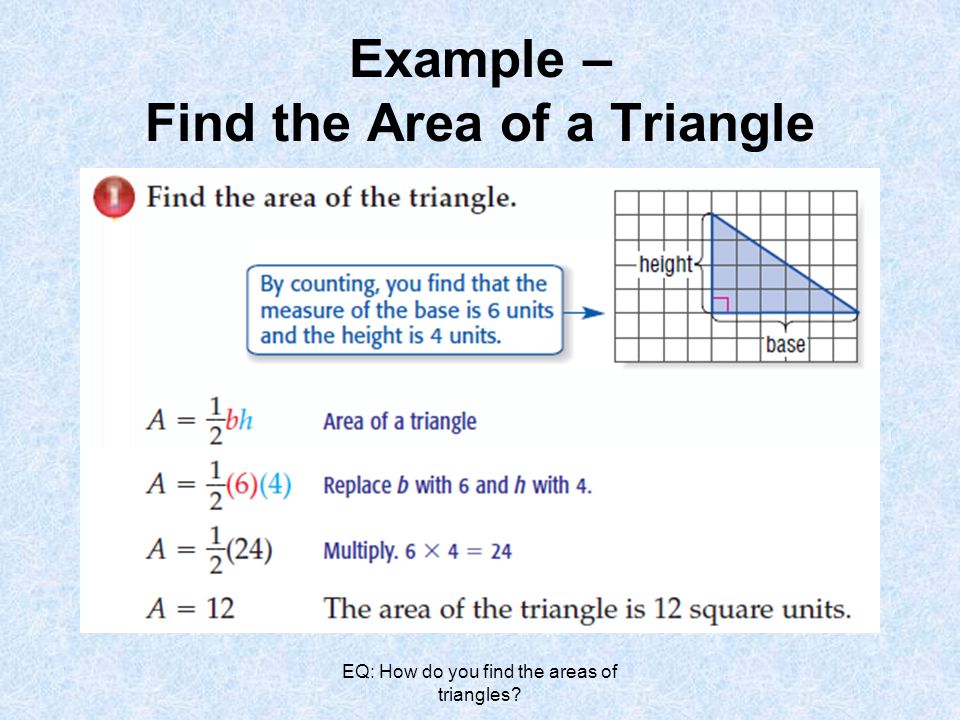 Example –
Find the Area of a Triangle

1 Find the area of the triangle.

By counting, you find that the measure of the base is 6 units and the height is 4 units.

height

base

$A = \frac{1}{2}bh$ Area of a triangle

$A = \frac{1}{2}(6)(4)$ Replace $b$ with 6 and $h$ with 4.

$A = \frac{1}{2}(24)$ Multiply. $6 \times 4 = 24$

$A = 12$ The area of the triangle is 12 square units.

EQ: How do you find the areas of triangles?